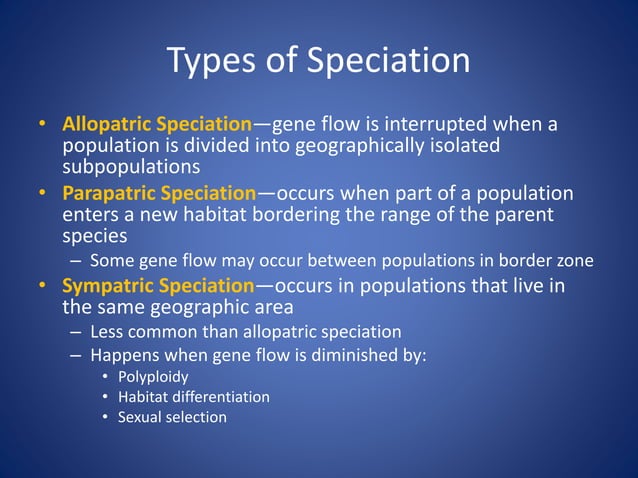 Types of Speciation

• Allopatric Speciation—gene flow is interrupted when a population is divided into geographically isolated subpopulations
• Parapatric Speciation—occurs when part of a population enters a new habitat bordering the range of the parent species
– Some gene flow may occur between populations in border zone
• Sympatric Speciation—occurs in populations that live in the same geographic area
– Less common than allopatric speciation
– Happens when gene flow is diminished by:
• Polyploidy
• Habitat differentiation
• Sexual selection